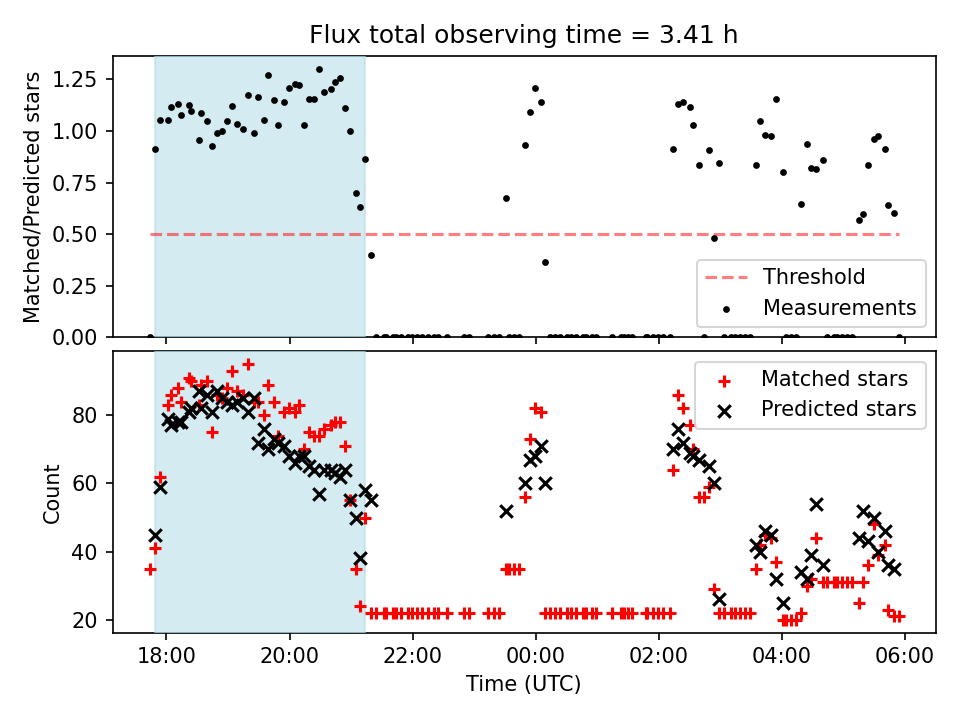 Flux total observing time = 3.41 h

Matched/Predicted stars

1.25
1.00
0.75
0.50
0.25
0.00

Threshold
Measurements

Count

80
60
40
20

Matched stars
Predicted stars

18:00
20:00
22:00
00:00
02:00
04:00
06:00

Time (UTC)